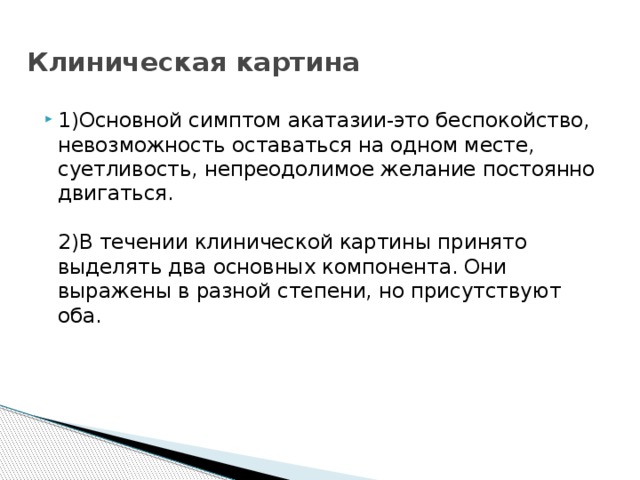 Клиническая картина

1)Основной симптом акатазии-это беспокойство, невозможность оставаться на одном месте, суетливость, непреодолимое желание постоянно двигаться.

2)В течении клинической картины принято выделять два основных компонента. Они выражены в разной степени, но присутствуют оба.